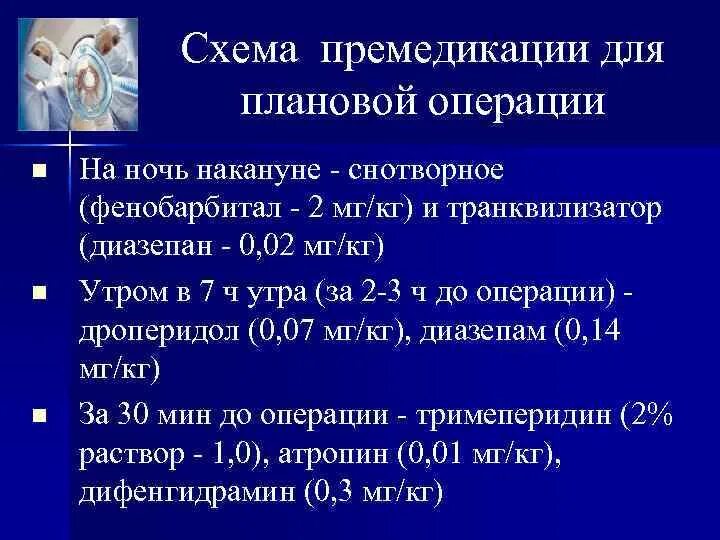 Схема премедикации для плановой операции

▪ На ночь накануне - снотворное (фенобарбитал - 2 мг/кг) и транквилизатор (диазепан - 0,02 мг/кг)

▪ Утром в 7 ч утра (за 2-3 ч до операции) - дроперидол (0,07 мг/кг), диазепам (0,14 мг/кг)

▪ За 30 мин до операции - тримеперидин (2% раствор - 1,0), атропин (0,01 мг/кг), дифенгидрамин (0,3 мг/кг)